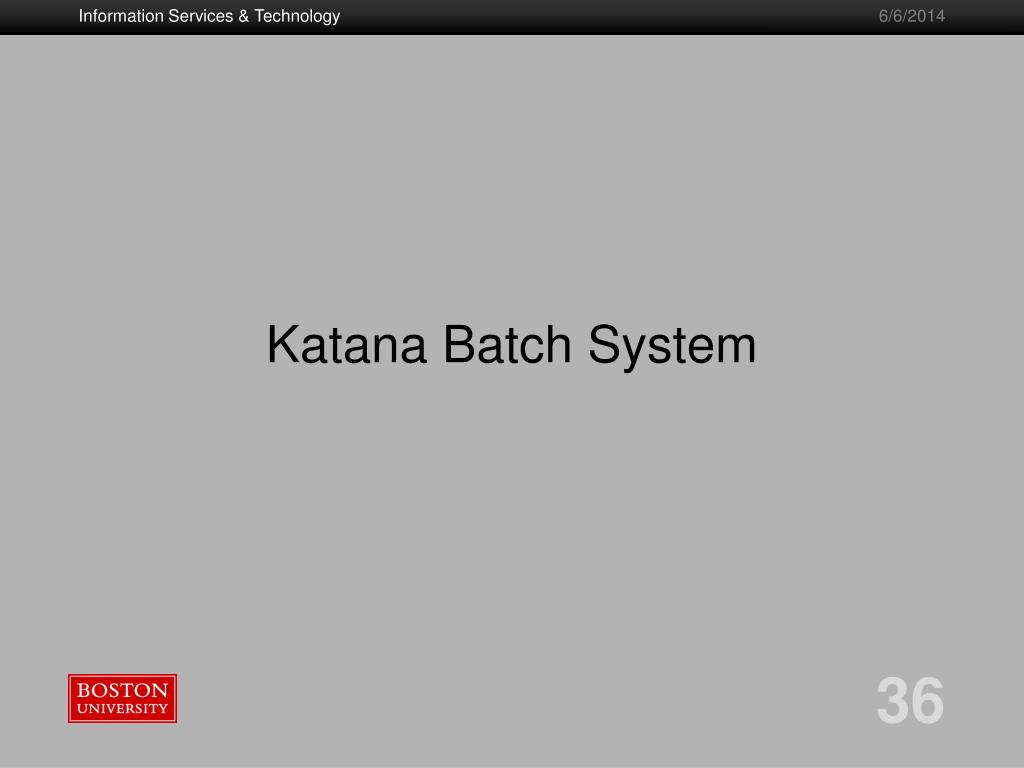 Information Services & Technology
6/6/2014

Katana Batch System

BOSTON
UNIVERSITY

36